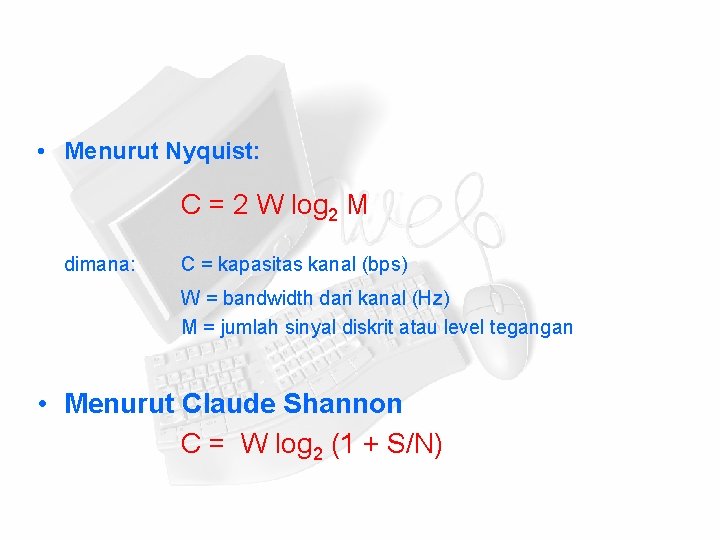 • Menurut Nyquist:

$C = 2 W \log_2 M$

dimana: C = kapasitas kanal (bps)
W = bandwidth dari kanal (Hz)
M = jumlah sinyal diskrit atau level tegangan

• Menurut Claude Shannon

$C = W \log_2 (1 + S/N)$